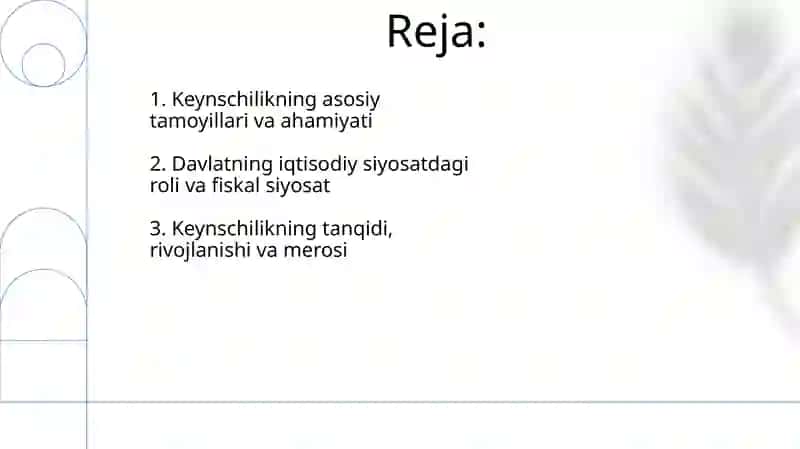 Reja:

1. Keynschilikning asosiy tamoyillari va ahamiyati

2. Davlatning iqtisodiy siyosatdagi roli va fiskal siyosat

3. Keynschilikning tanqidi, rivojlanishi va merosi